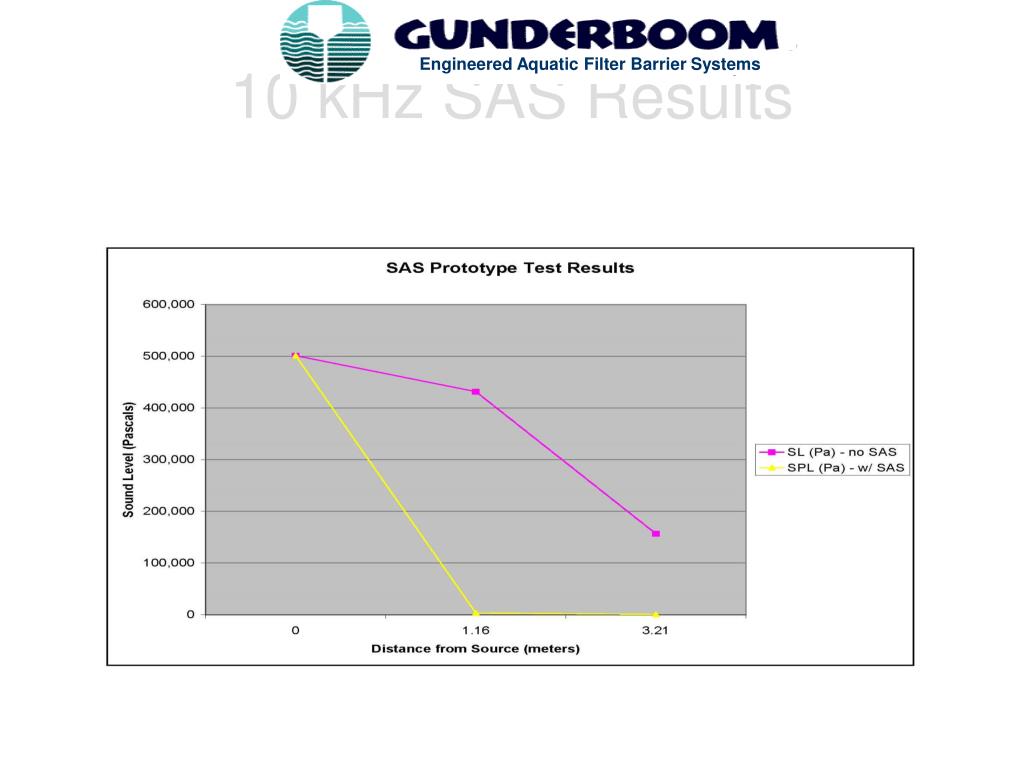 GUNDERBOOM
Engineered Aquatic Filter Barrier Systems

10 kHz SAS Results

SAS Prototype Test Results

Sound Level (Pascals)

600,000
500,000
400,000
300,000
200,000
100,000
0

0
1.16
3.21

Distance from Source (meters)

SL (Pa) - no SAS
SPL (Pa) - w/ SAS